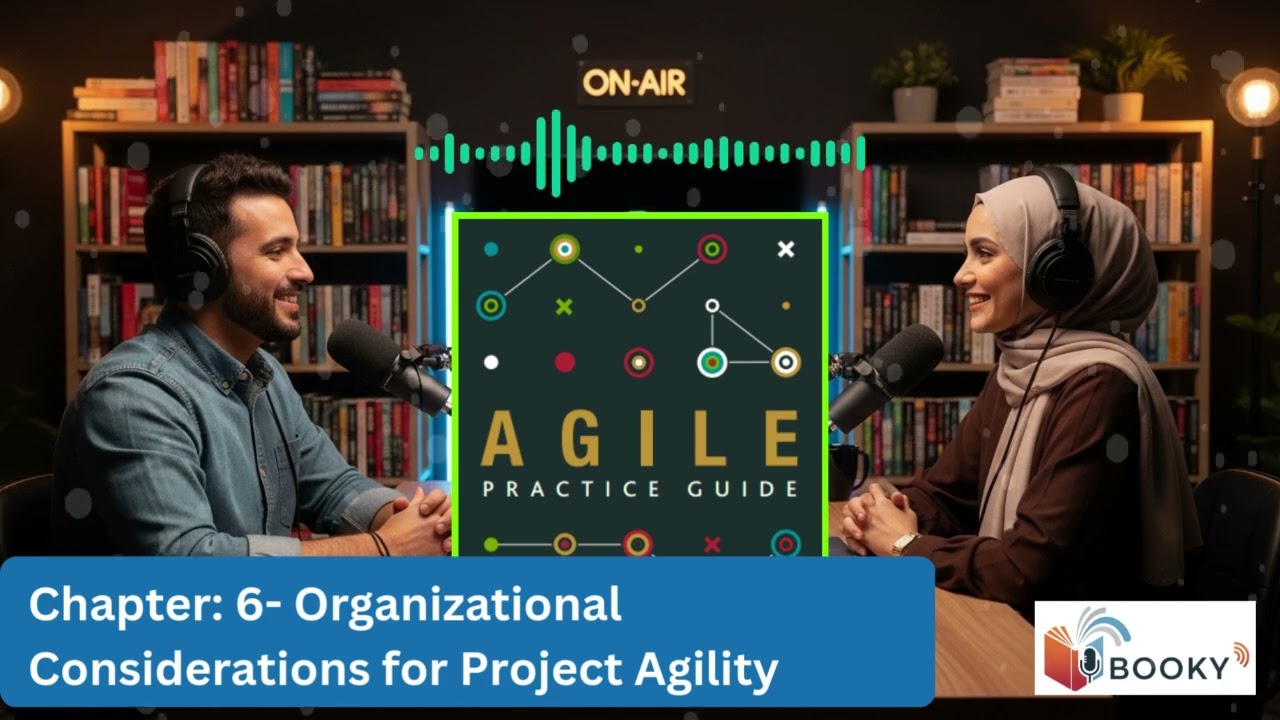 ON·AIR

AGILE
PRACTICE GUIDE

Chapter: 6- Organizational Considerations for Project Agility

BOOKY